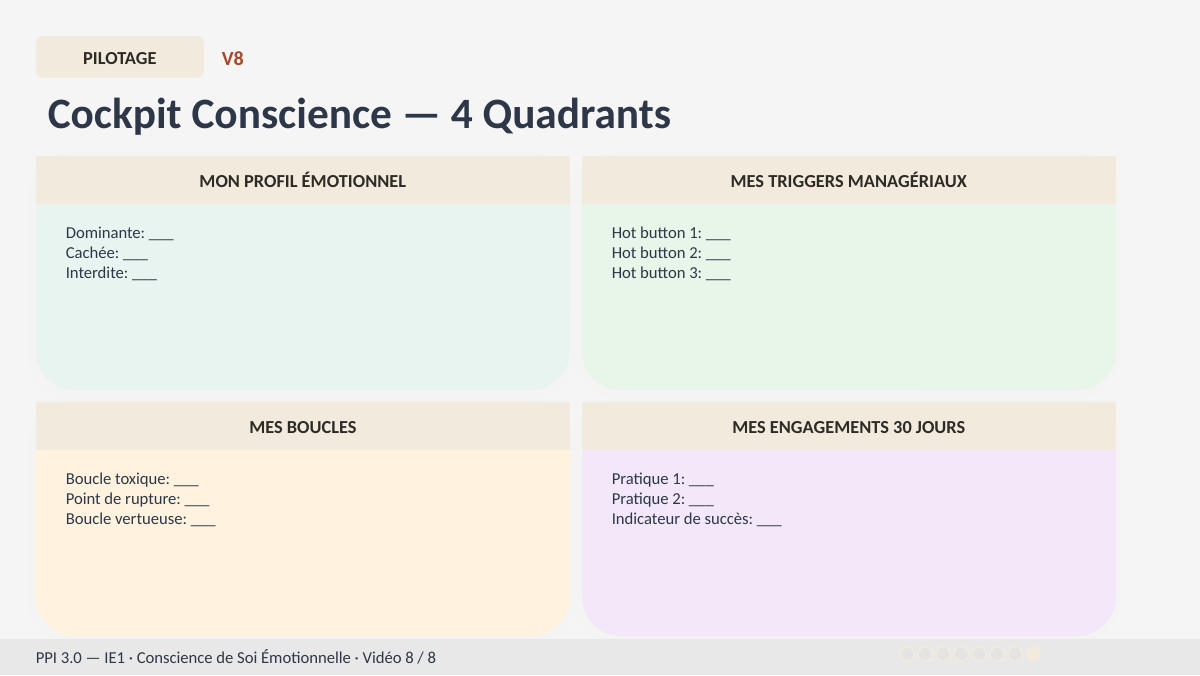 PILOTAGE V8

Cockpit Conscience — 4 Quadrants

MON PROFIL ÉMOTIONNEL

Dominante: ___
Cachée: ___
Interdite: ___

MES TRIGGERS MANAGÉRIAUX

Hot button 1: ___
Hot button 2: ___
Hot button 3: ___

MES BOUCLES

Boucle toxique: ___
Point de rupture: ___
Boucle vertueuse: ___

MES ENGAGEMENTS 30 JOURS

Pratique 1: ___
Pratique 2: ___
Indicateur de succès: ___

PPI 3.0 — IE1 · Conscience de Soi Émotionnelle · Vidéo 8 / 8